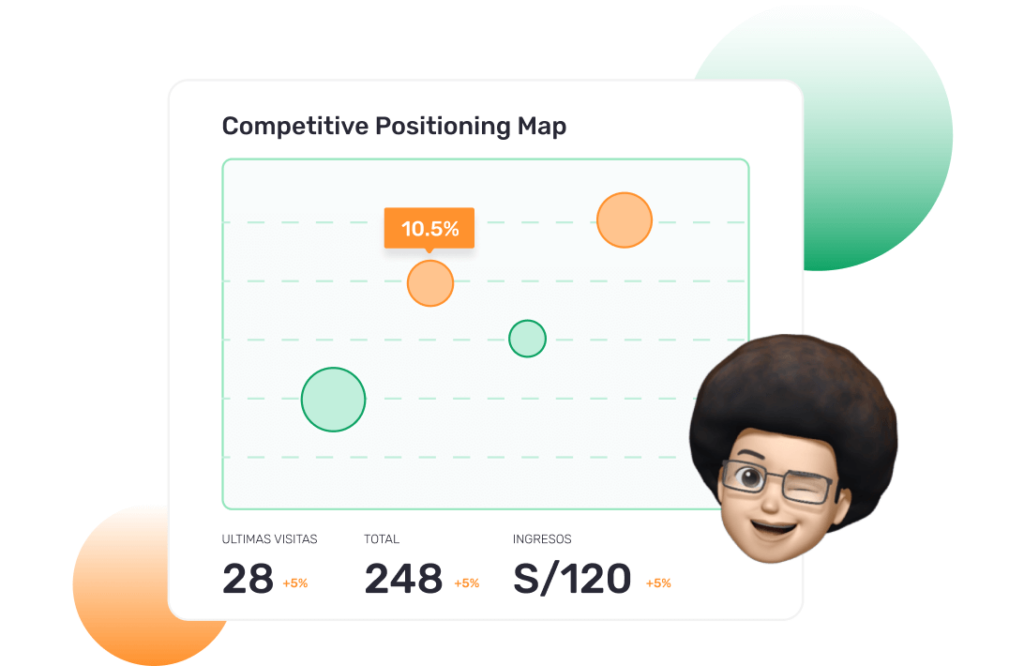 Competitive Positioning Map

10.5%

ULTIMAS VISITAS
28 +5%

TOTAL
248 +5%

INGRESOS
S/120 +5%